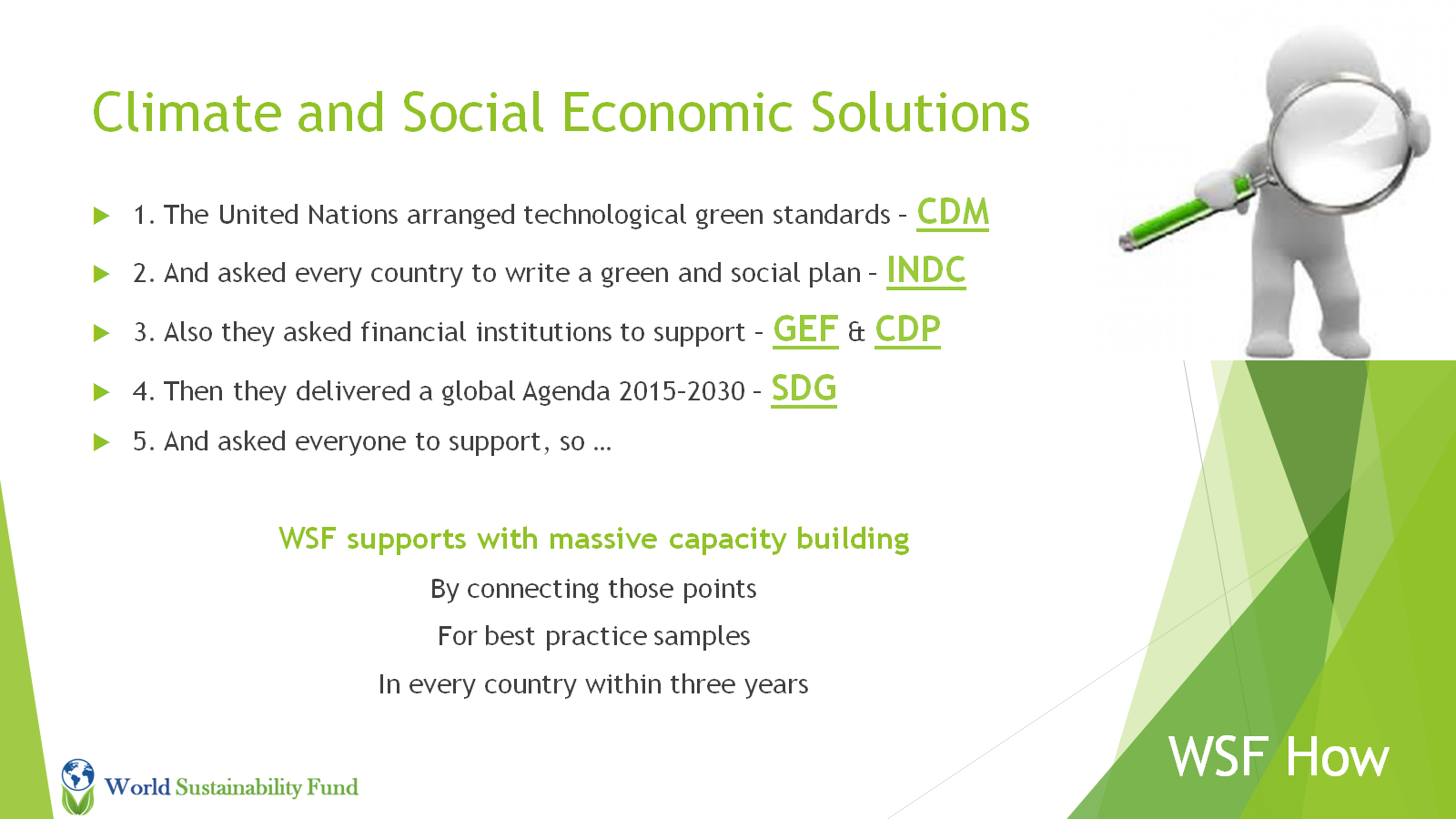 Climate and Social Economic Solutions

1. The United Nations arranged technological green standards - CDM

2. And asked every country to write a green and social plan - INDC

3. Also they asked financial institutions to support - GEF & CDP

4. Then they delivered a global Agenda 2015-2030 - SDG

5. And asked everyone to support, so …

WSF supports with massive capacity building

By connecting those points

For best practice samples

In every country within three years

World Sustainability Fund

WSF How